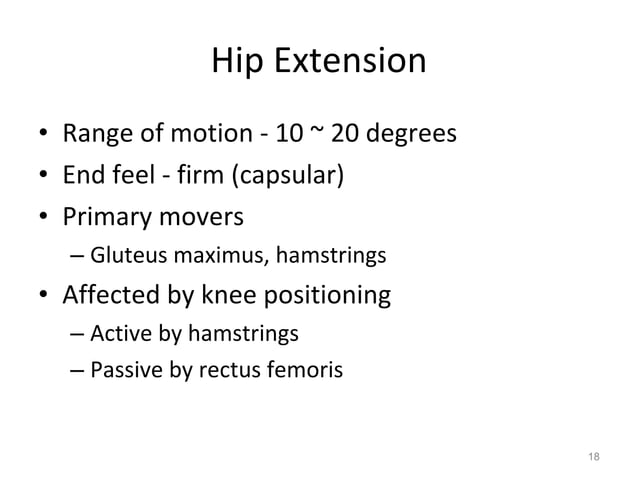 Hip Extension

• Range of motion - 10 ~ 20 degrees
• End feel - firm (capsular)
• Primary movers
– Gluteus maximus, hamstrings
• Affected by knee positioning
– Active by hamstrings
– Passive by rectus femoris

18